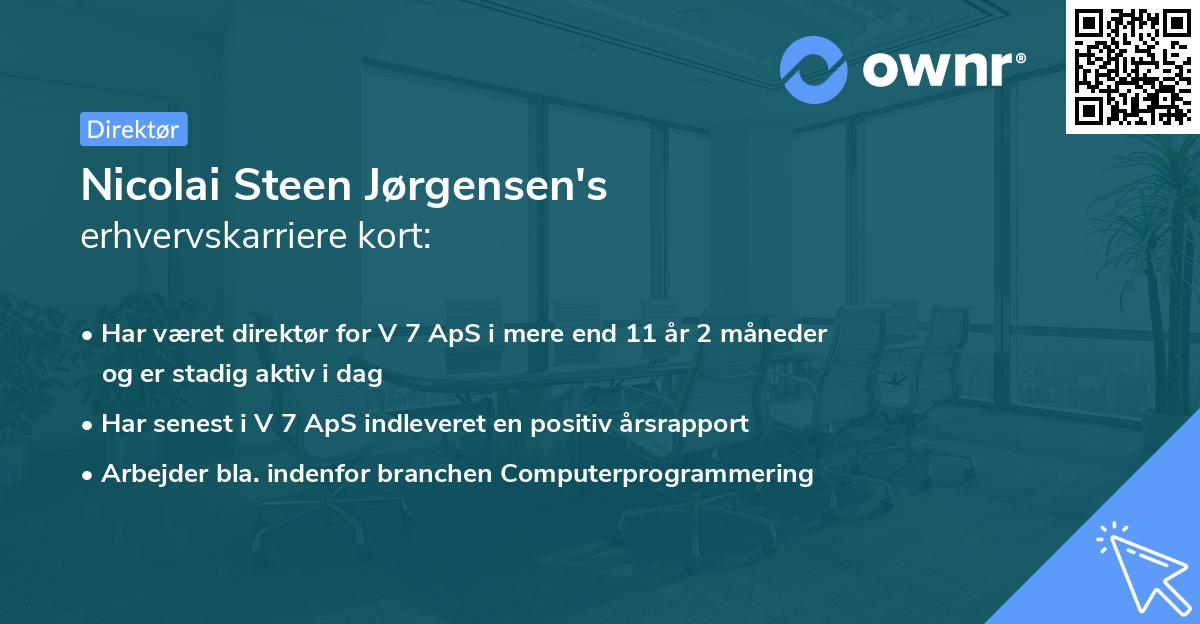 ownr®

Direktør

Nicolai Steen Jørgensen's
erhvervskarriere kort:

• Har været direktør for V 7 ApS i mere end 11 år 2 måneder og er stadig aktiv i dag
• Har senest i V 7 ApS indleveret en positiv årsrapport
• Arbejder bla. indenfor branchen Computerprogrammering